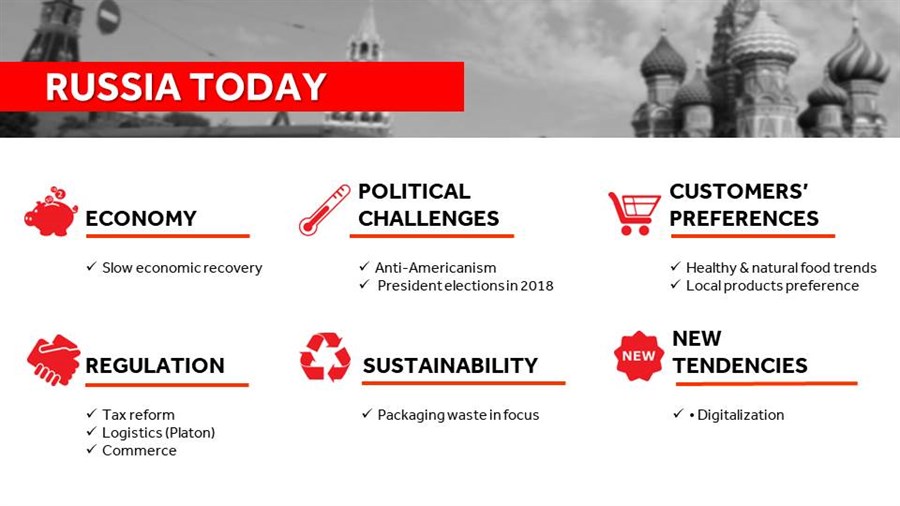 RUSSIA TODAY

ECONOMY

✓ Slow economic recovery

POLITICAL CHALLENGES

✓ Anti-Americanism
✓ President elections in 2018

CUSTOMERS' PREFERENCES

✓ Healthy & natural food trends
✓ Local products preference

REGULATION

✓ Tax reform
✓ Logistics (Platon)
✓ Commerce

SUSTAINABILITY

✓ Packaging waste in focus

NEW

NEW TENDENCIES

✓ • Digitalization